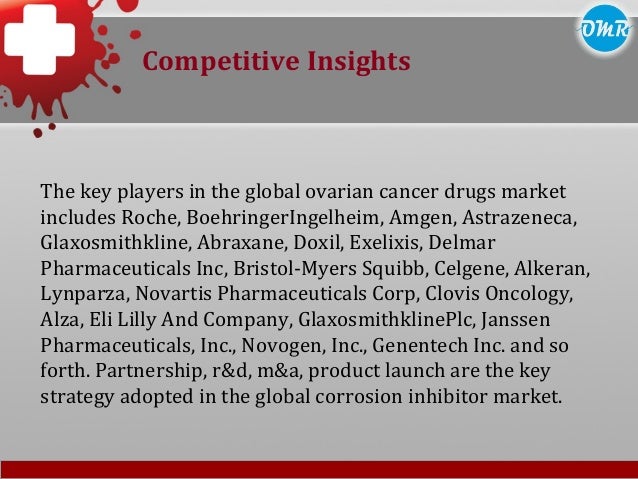 OMR

Competitive Insights

The key players in the global ovarian cancer drugs market includes Roche, BoehringerIngelheim, Amgen, Astrazeneca, Glaxosmithkline, Abraxane, Doxil, Exelixis, Delmar Pharmaceuticals Inc, Bristol-Myers Squibb, Celgene, Alkeran, Lynparza, Novartis Pharmaceuticals Corp, Clovis Oncology, Alza, Eli Lilly And Company, GlaxosmithklinePlc, Janssen Pharmaceuticals, Inc., Novogen, Inc., Genentech Inc. and so forth. Partnership, r&d, m&a, product launch are the key strategy adopted in the global corrosion inhibitor market.